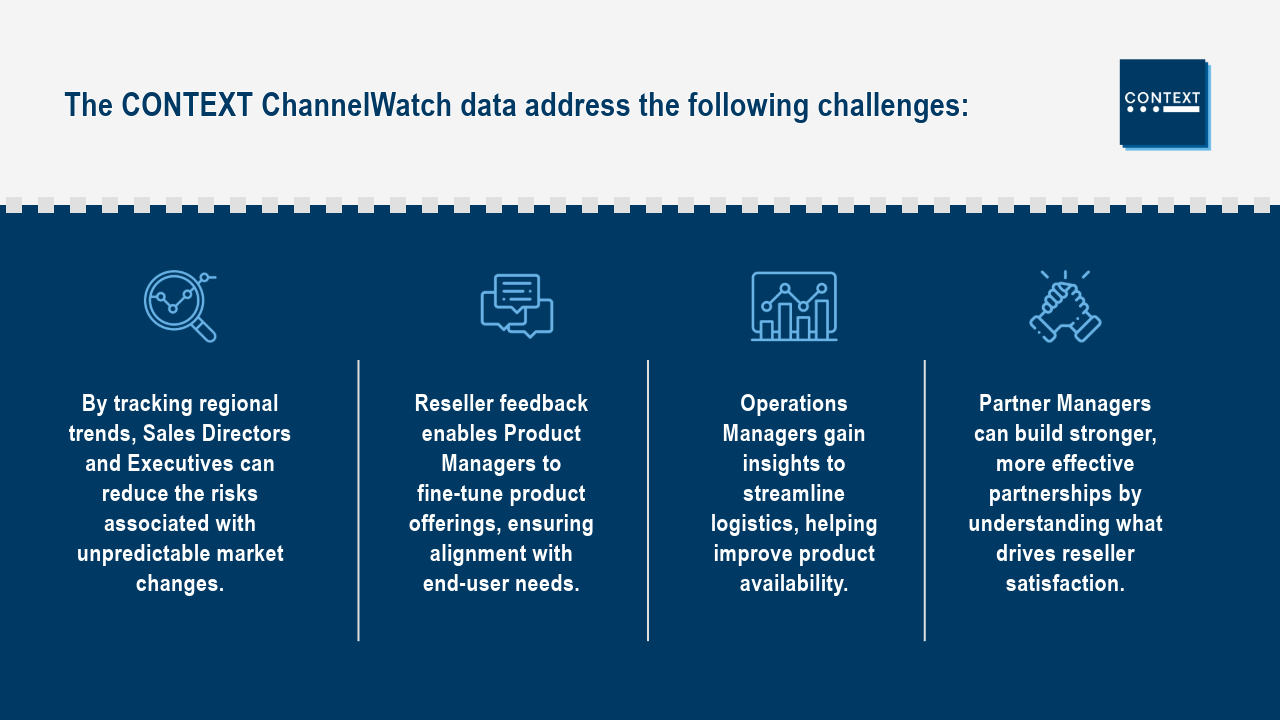 The CONTEXT ChannelWatch data address the following challenges:

CONTEXT

By tracking regional trends, Sales Directors and Executives can reduce the risks associated with unpredictable market changes.

Reseller feedback enables Product Managers to fine-tune product offerings, ensuring alignment with end-user needs.

Operations Managers gain insights to streamline logistics, helping improve product availability.

Partner Managers can build stronger, more effective partnerships by understanding what drives reseller satisfaction.